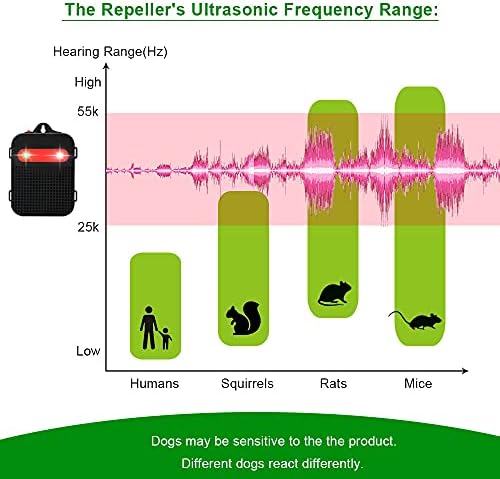 The Repeller's Ultrasonic Frequency Range:

Hearing Range(Hz)

High

55k

25k

Low

Humans

Squirrels

Rats

Mice

Dogs may be sensitive to the the product.

Different dogs react differently.